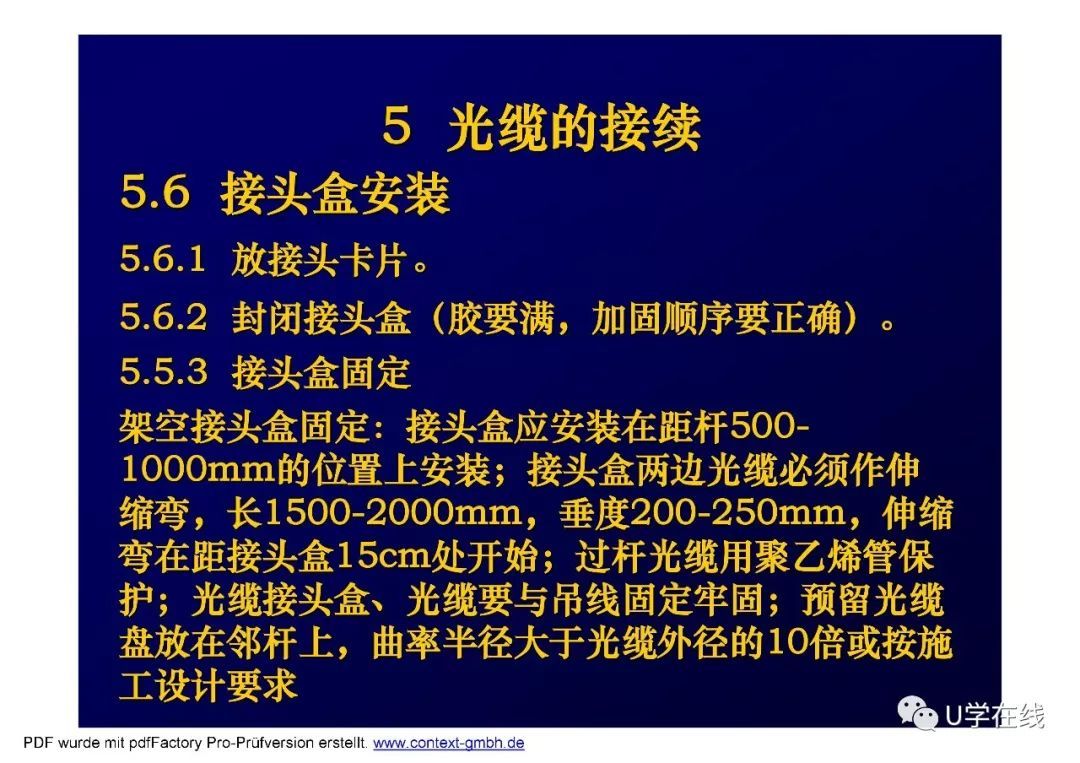 5 光缆的接续

5.6 接头盒安装

5.6.1 放接头卡片。

5.6.2 封闭接头盒（胶要满，加固顺序要正确）。

5.5.3 接头盒固定

架空接头盒固定：接头盒应安装在距杆500-1000mm的位置上安装；接头盒两边光缆必须作伸缩弯，长1500-2000mm，垂度200-250mm，伸缩弯在距接头盒15cm处开始；过杆光缆用聚乙烯管保护；光缆接头盒、光缆要与吊线固定牢固；预留光缆盘放在邻杆上，曲率半径大于光缆外径的10倍或按施工设计要求

U学在线

PDF wurde mit pdfFactory Pro-Prüfversion erstellt. www.context-gmbh.de